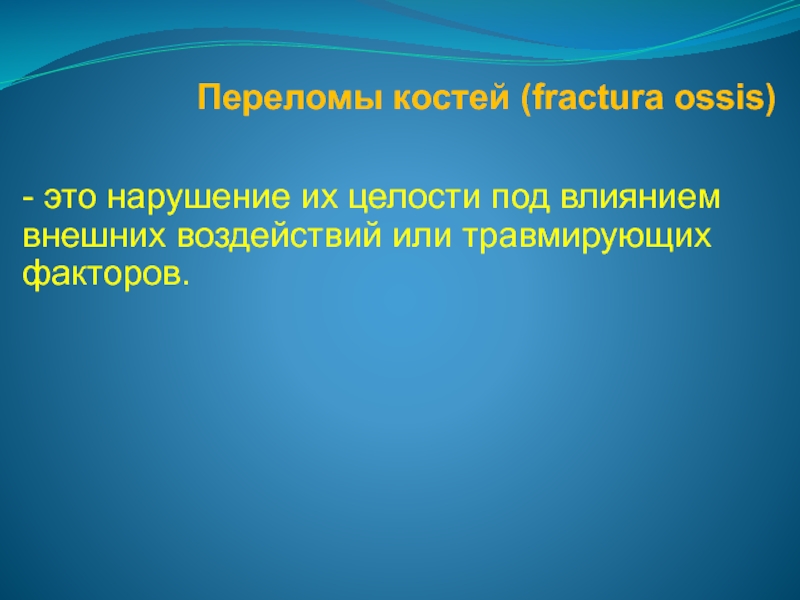 Переломы костей (fractura ossis)

- это нарушение их целости под влиянием внешних воздействий или травмирующих факторов.